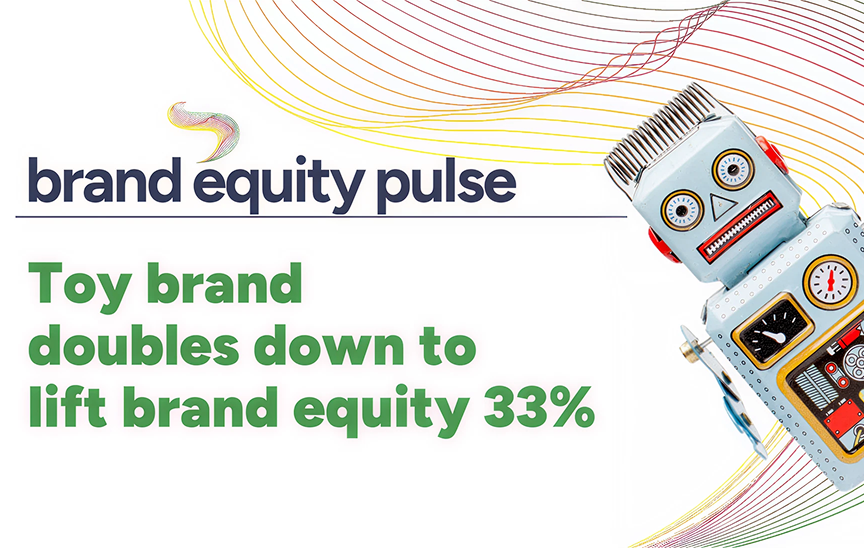 brand equity pulse

Toy brand doubles down to lift brand equity 33%